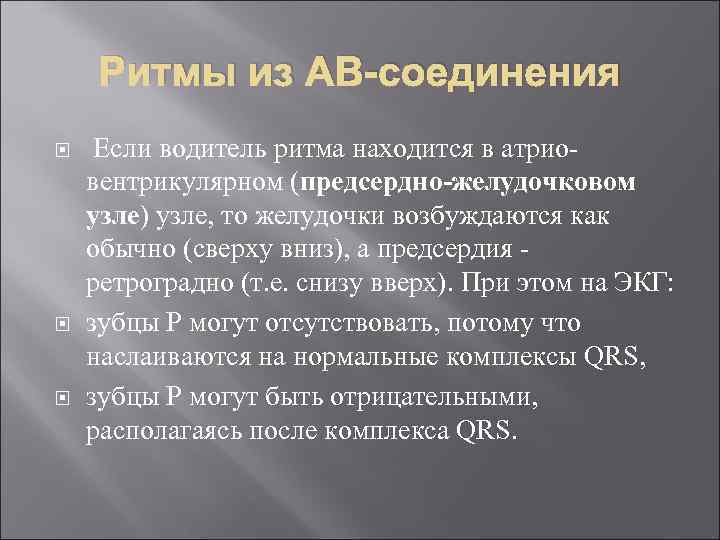 Ритмы из АВ-соединения

Если водитель ритма находится в атрио-вентрикулярном (предсердно-желудочковом узле) узле, то желудочки возбуждаются как обычно (сверху вниз), а предсердия - ретроградно (т.е. снизу вверх). При этом на ЭКГ:

зубцы P могут отсутствовать, потому что наслаиваются на нормальные комплексы QRS,

зубцы P могут быть отрицательными, располагаясь после комплекса QRS.